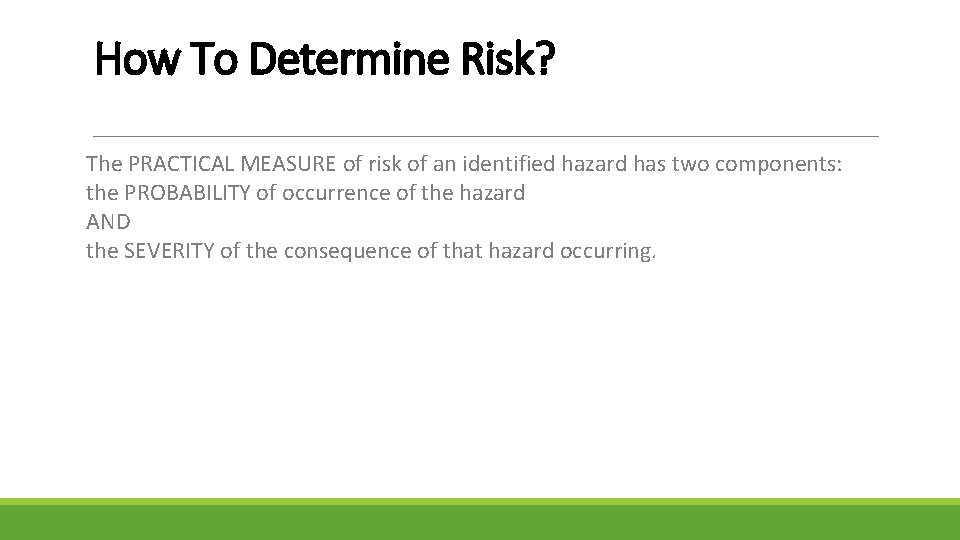 How To Determine Risk?

The PRACTICAL MEASURE of risk of an identified hazard has two components:
the PROBABILITY of occurrence of the hazard
AND
the SEVERITY of the consequence of that hazard occurring.